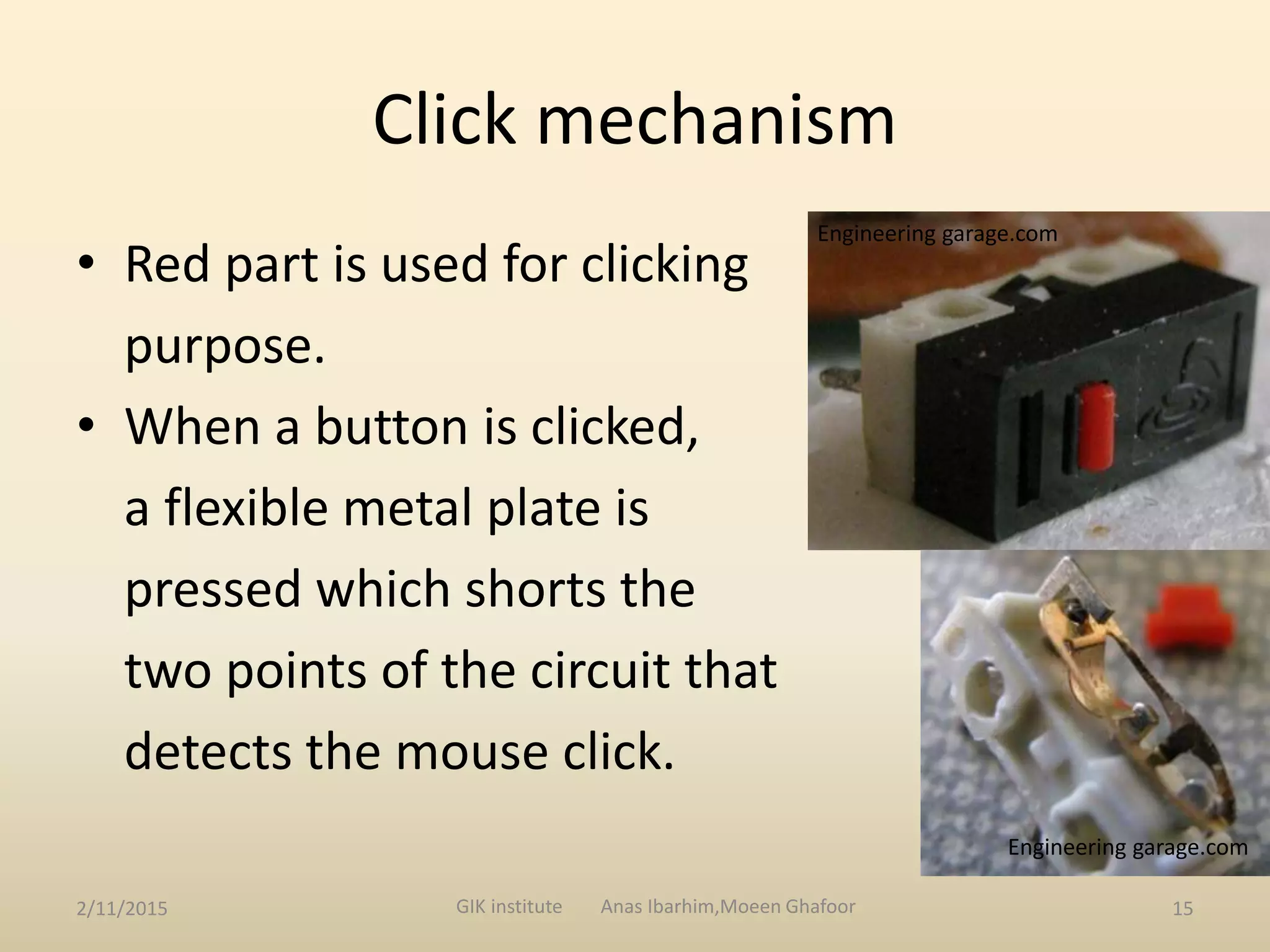 Click mechanism

• Red part is used for clicking purpose.
• When a button is clicked, a flexible metal plate is pressed which shorts the two points of the circuit that detects the mouse click.

Engineering garage.com

Engineering garage.com

2/11/2015 GIK institute Anas Ibarhim,Moeen Ghafoor 15